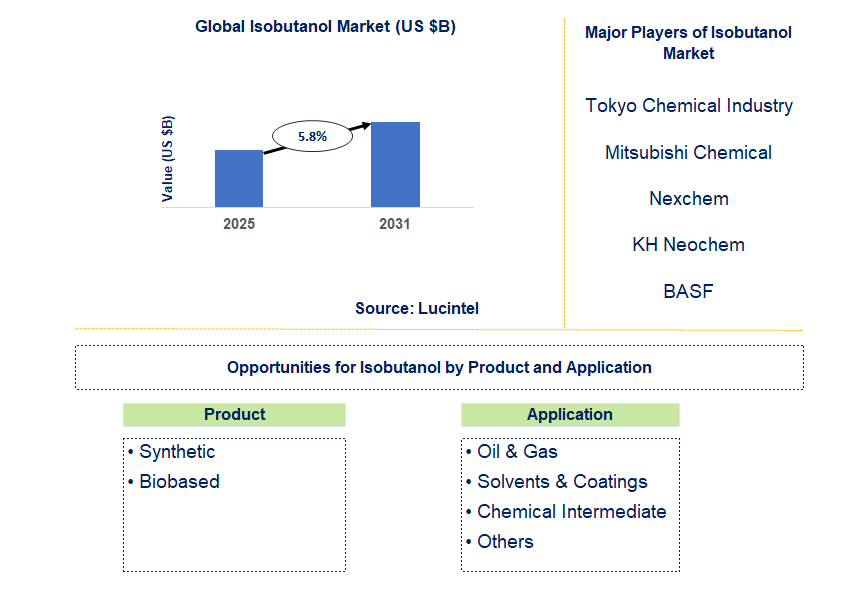 Global Isobutanol Market (US $B)

Value (US $B)

5.8%

2025

2031

Source: Lucintel

Major Players of Isobutanol Market

Tokyo Chemical Industry

Mitsubishi Chemical

Nexchem

KH Neochem

BASF

Opportunities for Isobutanol by Product and Application

Product

• Synthetic
• Biobased

Application

• Oil & Gas
• Solvents & Coatings
• Chemical Intermediate
• Others